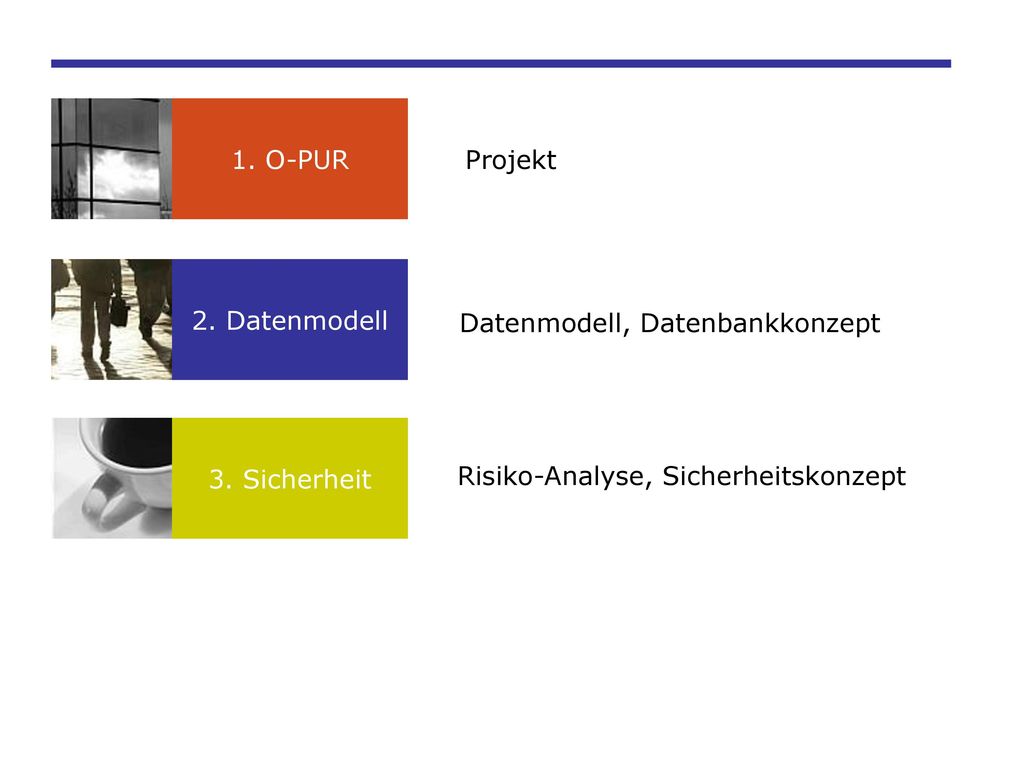 1. O-PUR

Projekt

2. Datenmodell

Datenmodell, Datenbankkonzept

3. Sicherheit

Risiko-Analyse, Sicherheitskonzept